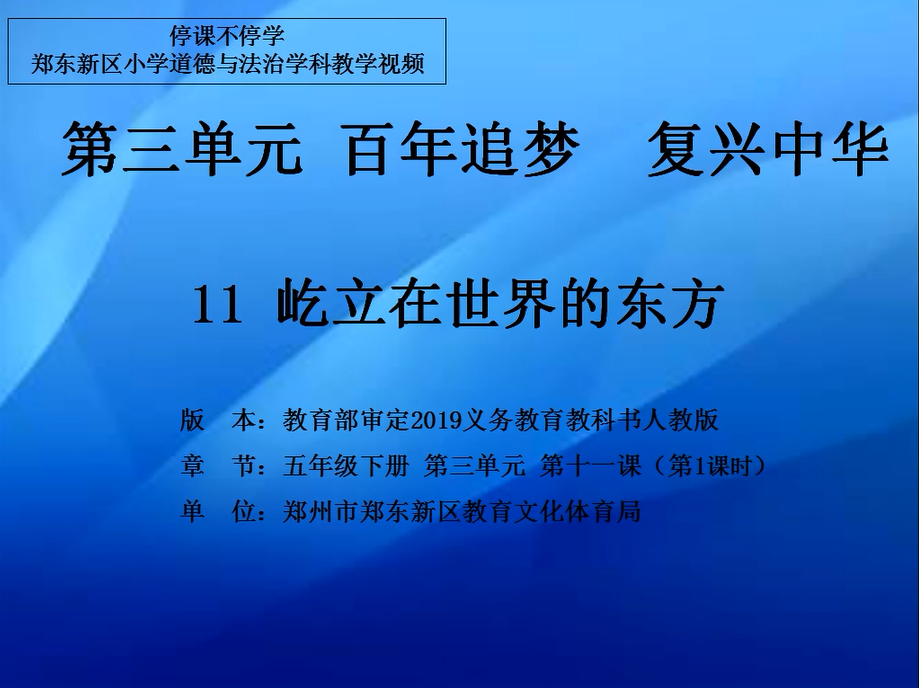 停课不停学
郑东新区小学道德与法治学科教学视频

第三单元 百年追梦 复兴中华

11 屹立在世界的东方

版 本：教育部审定2019义务教育教科书人教版
章 节：五年级下册 第三单元 第十一课（第1课时）
单 位：郑州市郑东新区教育文化体育局